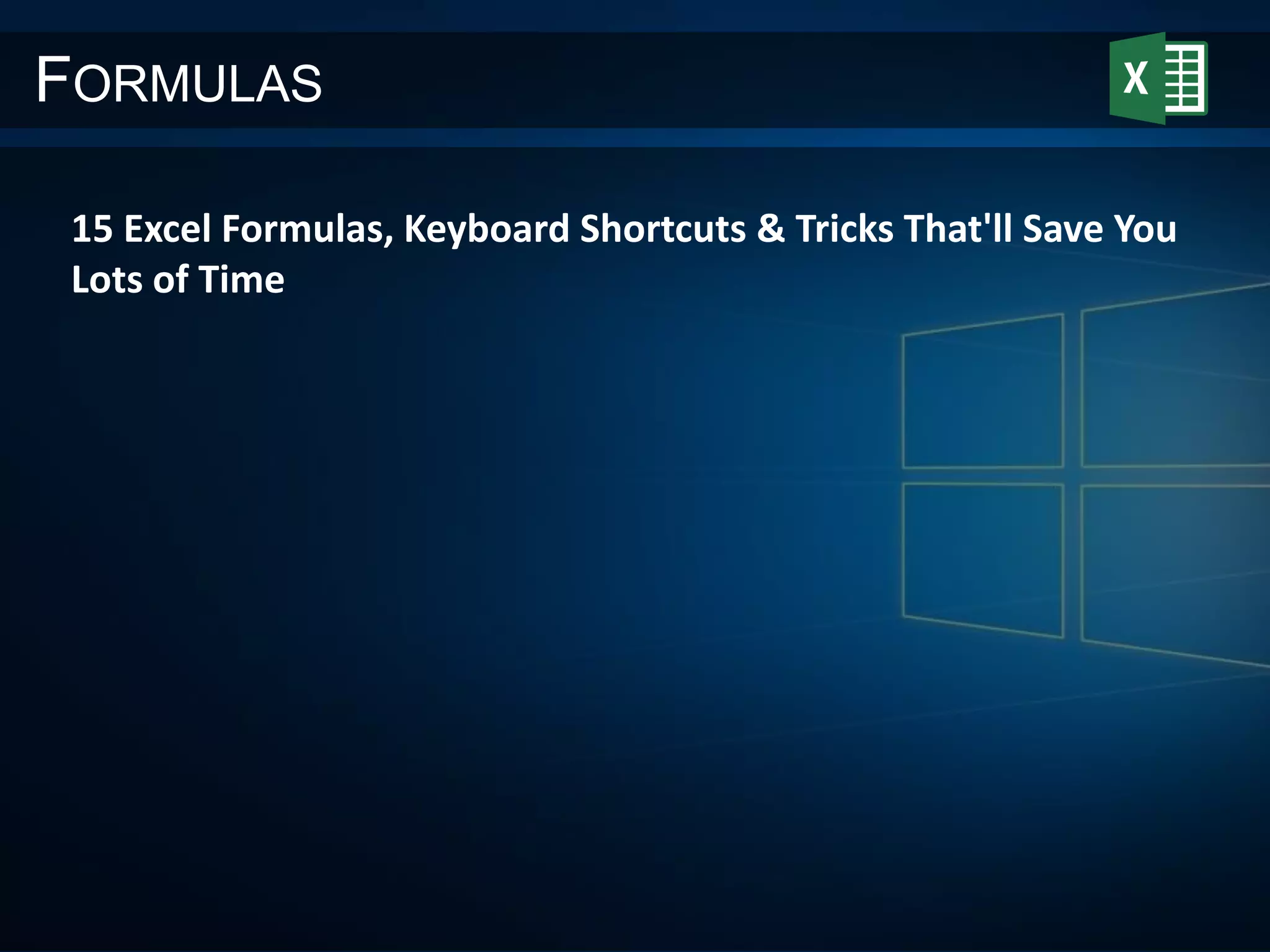 FORMULAS

X

15 Excel Formulas, Keyboard Shortcuts & Tricks That'll Save You Lots of Time